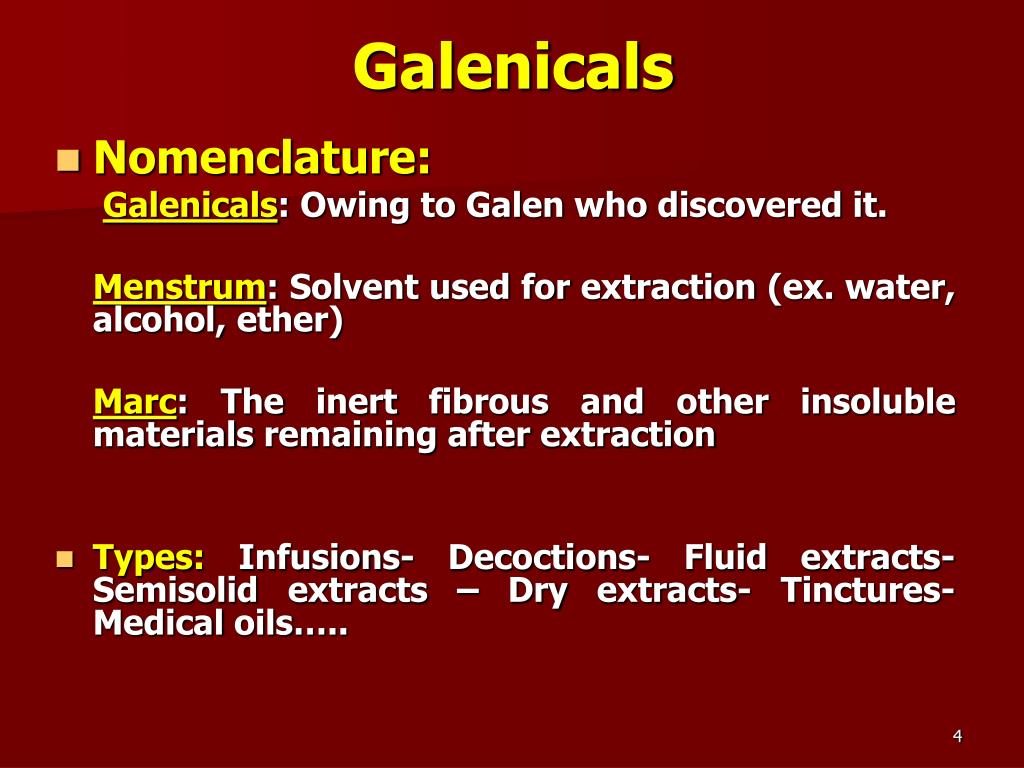 Galenicals

Nomenclature:

Galenicals: Owing to Galen who discovered it.

Menstrum: Solvent used for extraction (ex. water, alcohol, ether)

Marc: The inert fibrous and other insoluble materials remaining after extraction

Types: Infusions- Decoctions- Fluid extracts- Semisolid extracts – Dry extracts- Tinctures- Medical oils…..

4